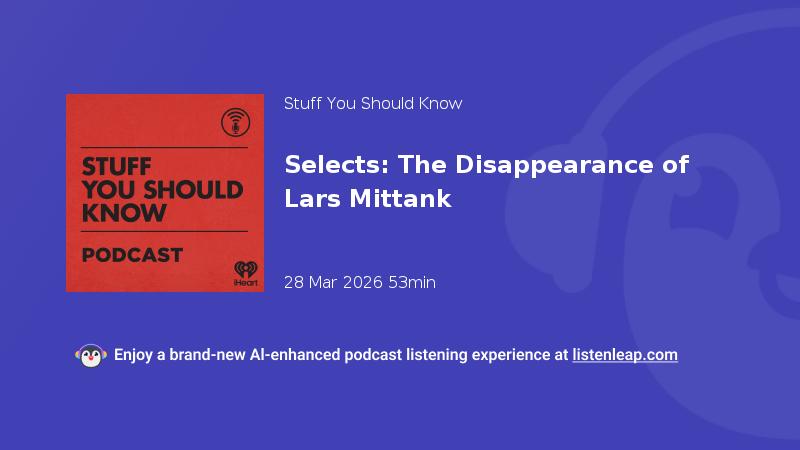 STUFF YOU SHOULD KNOW

PODCAST

iHeart

Stuff You Should Know

Selects: The Disappearance of Lars Mittank

28 Mar 2026 53min

Enjoy a brand-new AI-enhanced podcast listening experience at listenleap.com